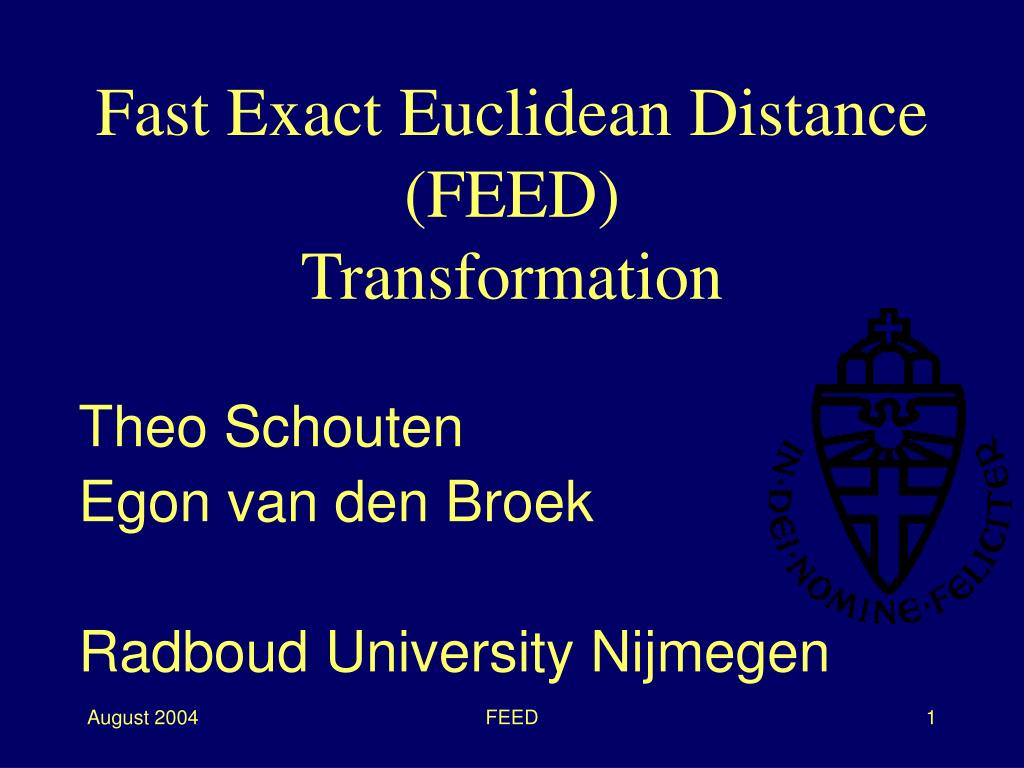 Fast Exact Euclidean Distance (FEED) Transformation

Theo Schouten
Egon van den Broek

Radboud University Nijmegen

IN·DEI·NOMINE·FELICITER

August 2004

FEED

1